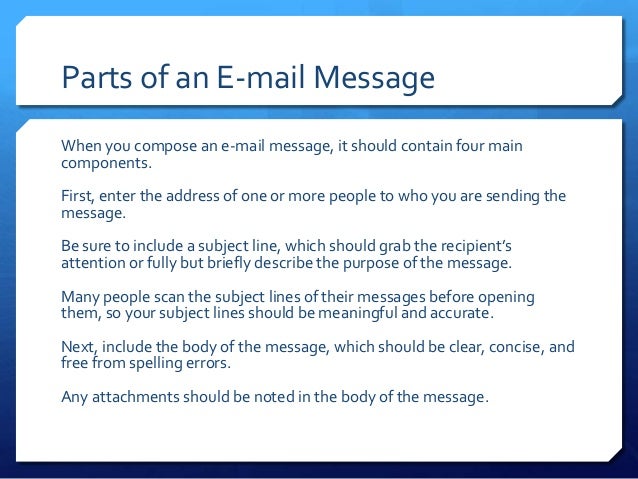 Parts of an E-mail Message

When you compose an e-mail message, it should contain four main components.

First, enter the address of one or more people to who you are sending the message.

Be sure to include a subject line, which should grab the recipient's attention or fully but briefly describe the purpose of the message.

Many people scan the subject lines of their messages before opening them, so your subject lines should be meaningful and accurate.

Next, include the body of the message, which should be clear, concise, and free from spelling errors.

Any attachments should be noted in the body of the message.